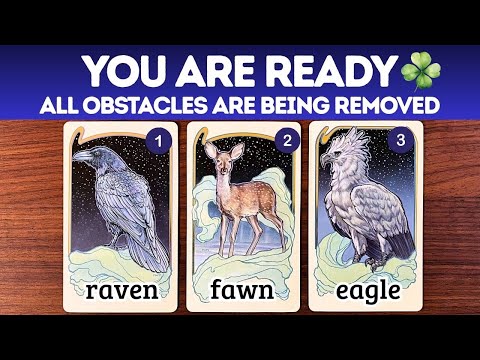 YOU ARE READY 🍀
ALL OBSTACLES ARE BEING REMOVED

1
raven

2
fawn

3
eagle